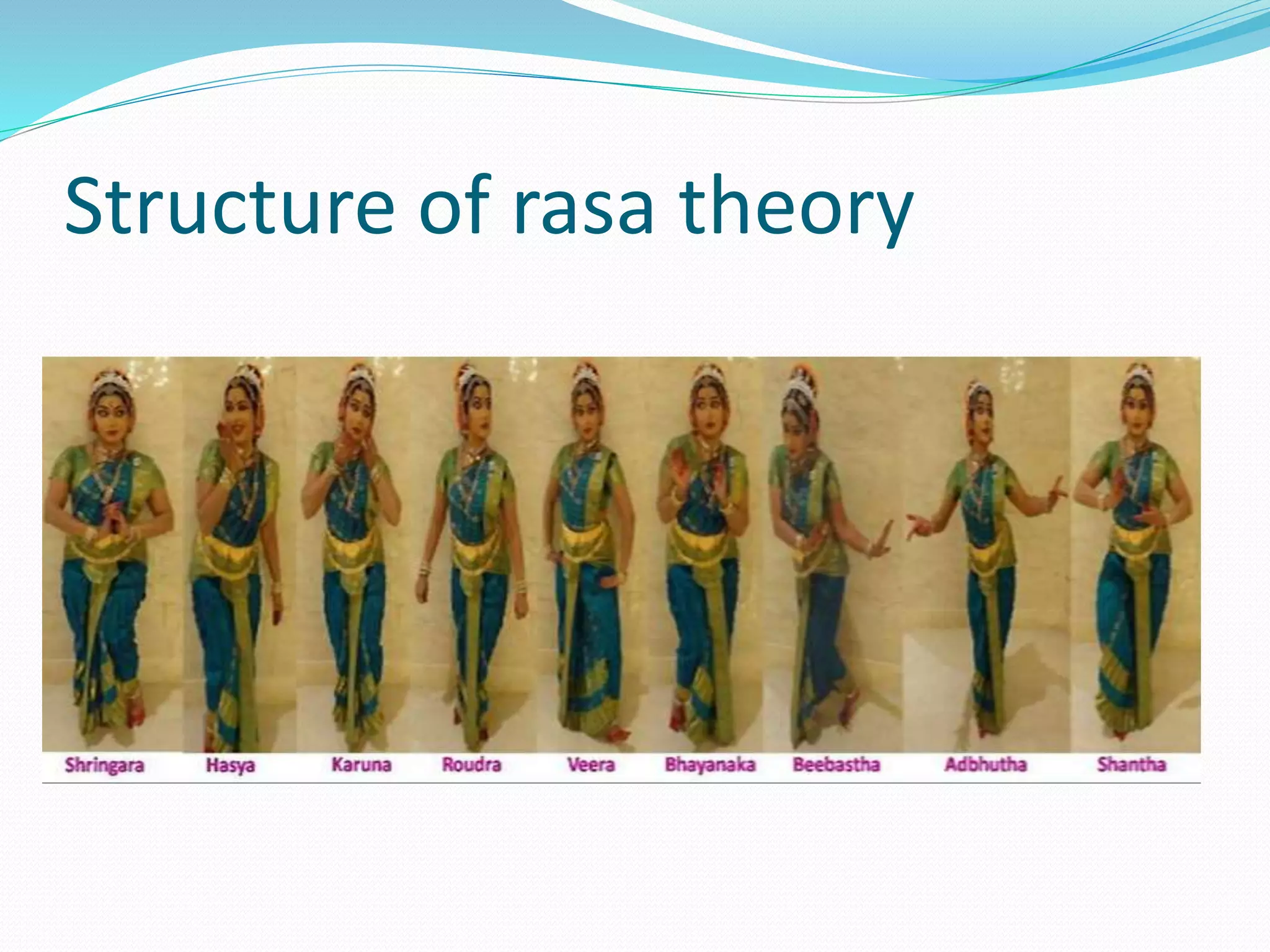 Structure of rasa theory

Shringara Hasya Karuna Roudra Veera Bhayanaka Beebastha Adbhutha Shantha